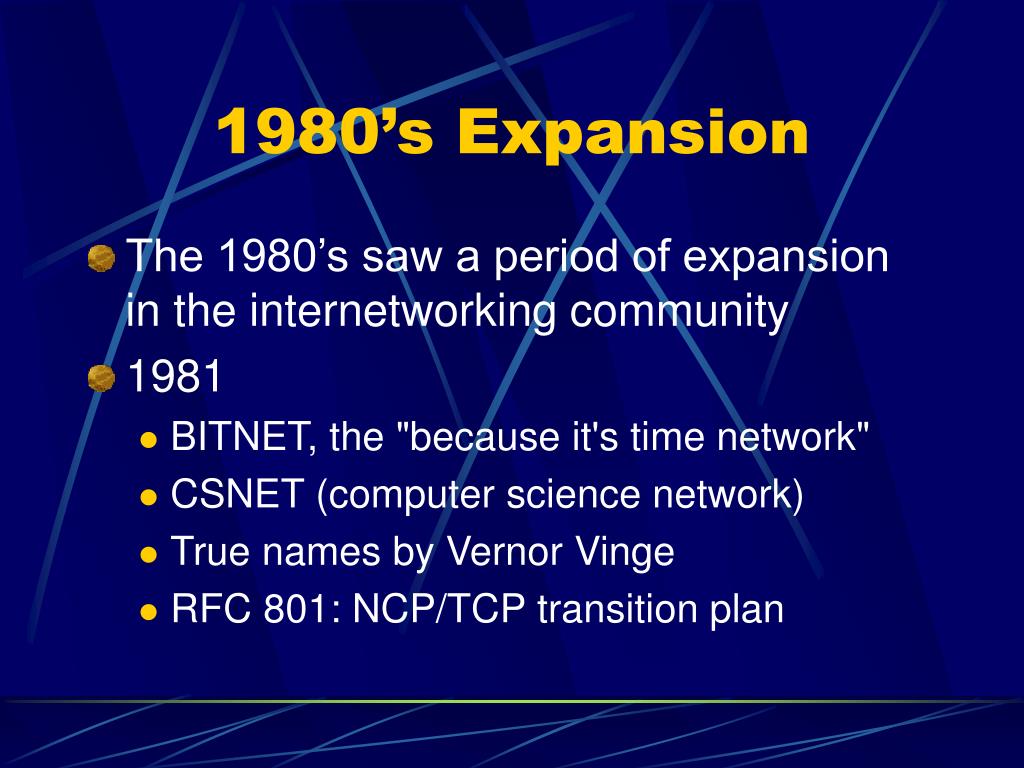 1980’s Expansion

The 1980’s saw a period of expansion in the internetworking community

1981

BITNET, the "because it's time network"

CSNET (computer science network)

True names by Vernor Vinge

RFC 801: NCP/TCP transition plan